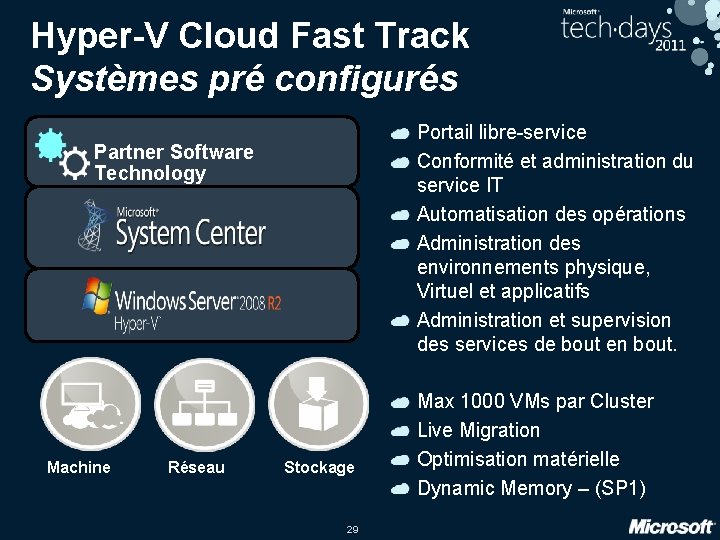 Hyper-V Cloud Fast Track
Systèmes pré configurés

Microsoft tech·days 2011

Partner Software Technology

Microsoft System Center

Windows Server 2008 R2 Hyper-V

Machine Réseau Stockage

Portail libre-service

Conformité et administration du service IT

Automatisation des opérations

Administration des environnements physique, Virtuel et applicatifs

Administration et supervision des services de bout en bout.

Max 1000 VMs par Cluster

Live Migration

Optimisation matérielle

Dynamic Memory – (SP1)

29

Microsoft